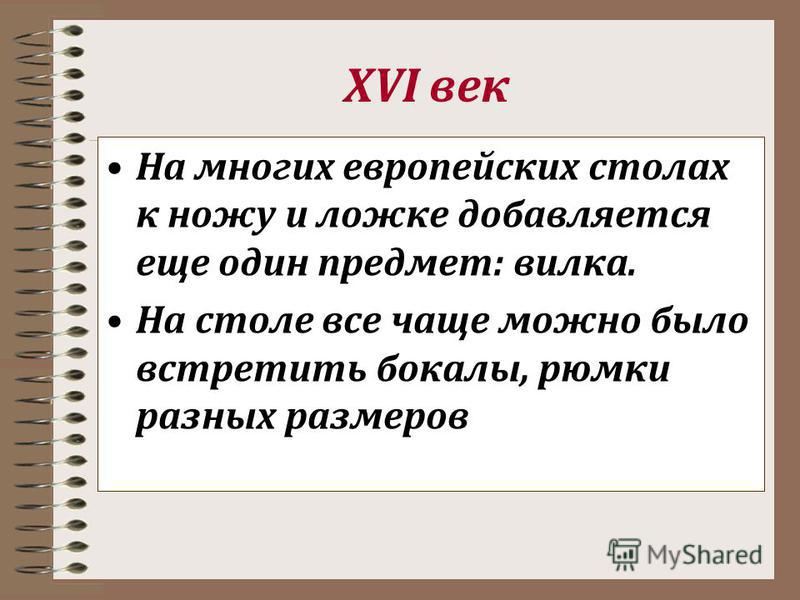 XVI век

• На многих европейских столах к ножу и ложке добавляется еще один предмет: вилка.

• На столе все чаще можно было встретить бокалы, рюмки разных размеров

MyShared